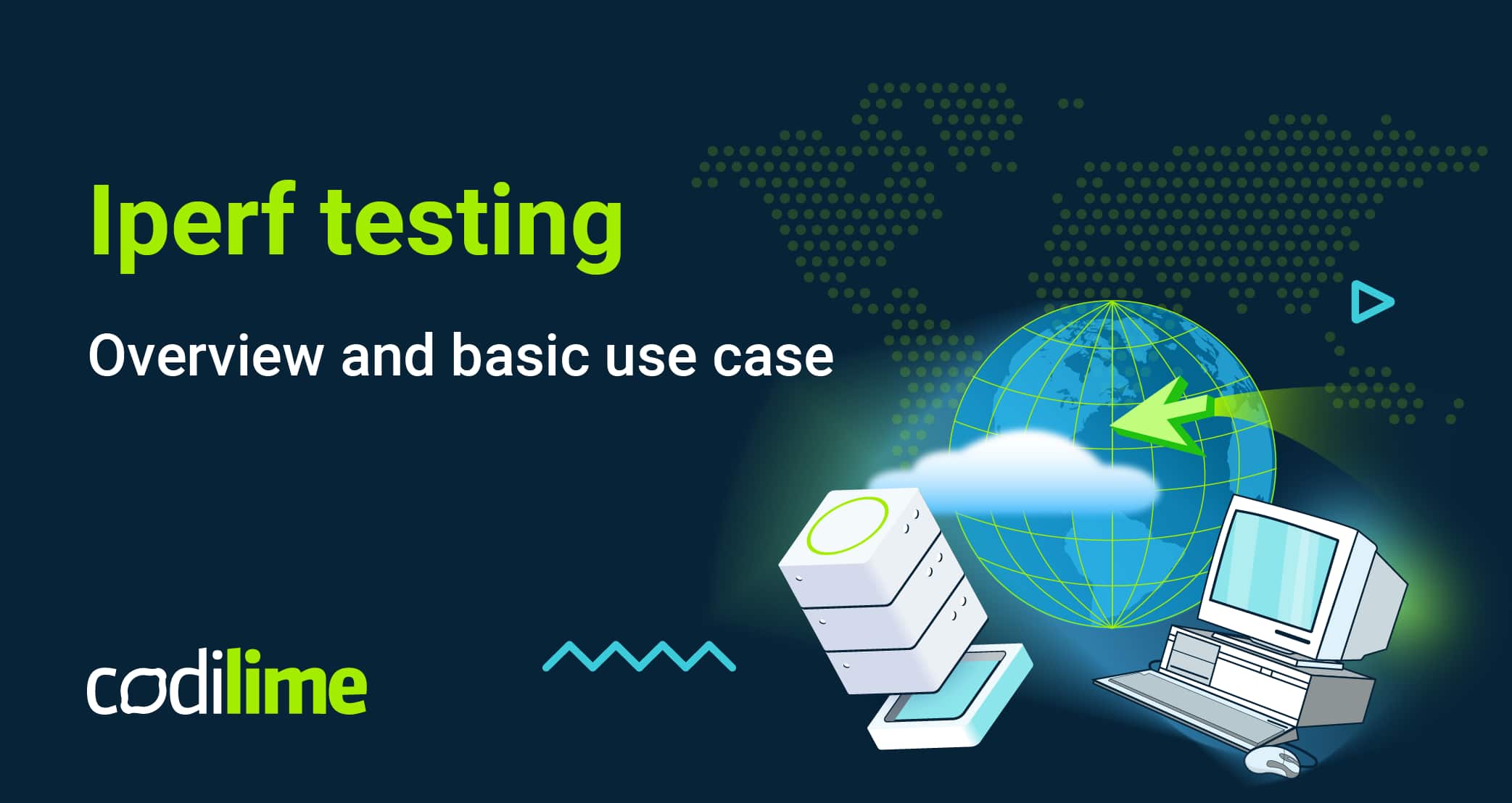 Iperf testing

Overview and basic use case

codilime